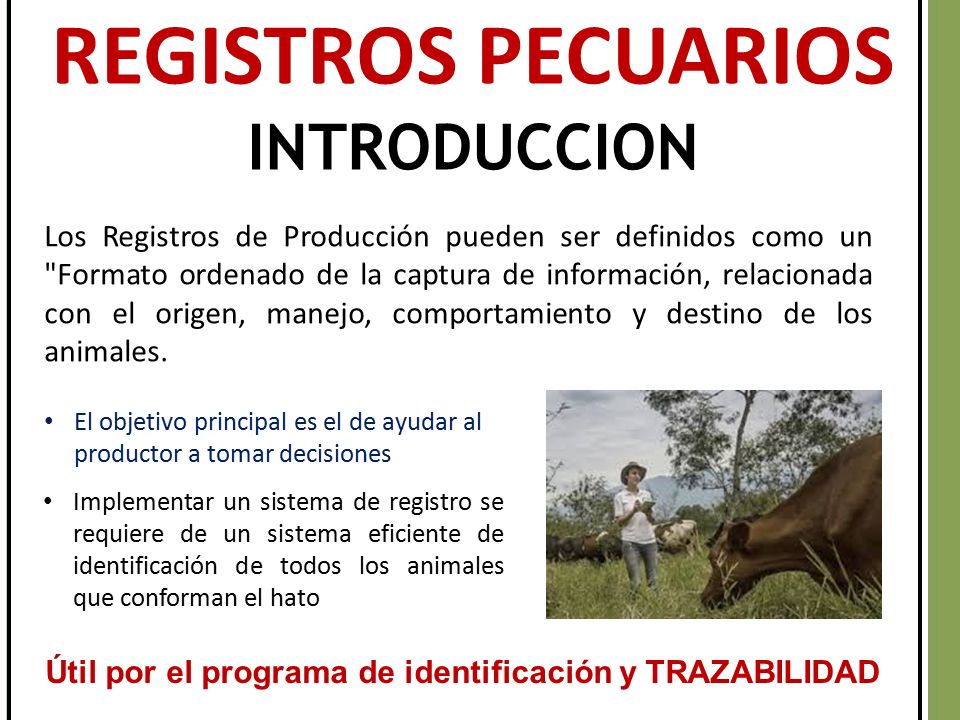 REGISTROS PECUARIOS
INTRODUCCION

Los Registros de Producción pueden ser definidos como un "Formato ordenado de la captura de información, relacionada con el origen, manejo, comportamiento y destino de los animales.

• El objetivo principal es el de ayudar al productor a tomar decisiones

• Implementar un sistema de registro se requiere de un sistema eficiente de identificación de todos los animales que conforman el hato

Útil por el programa de identificación y TRAZABILIDAD